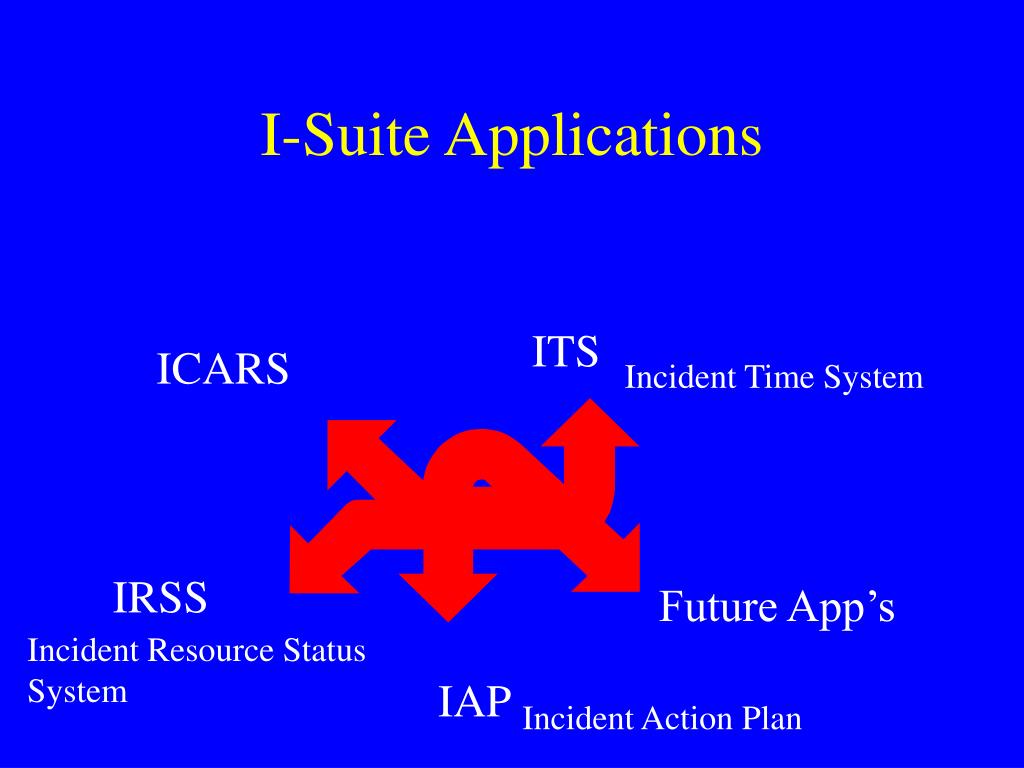 I-Suite Applications

ICARS

ITS Incident Time System

IRSS
Incident Resource Status System

Future App’s

IAP Incident Action Plan